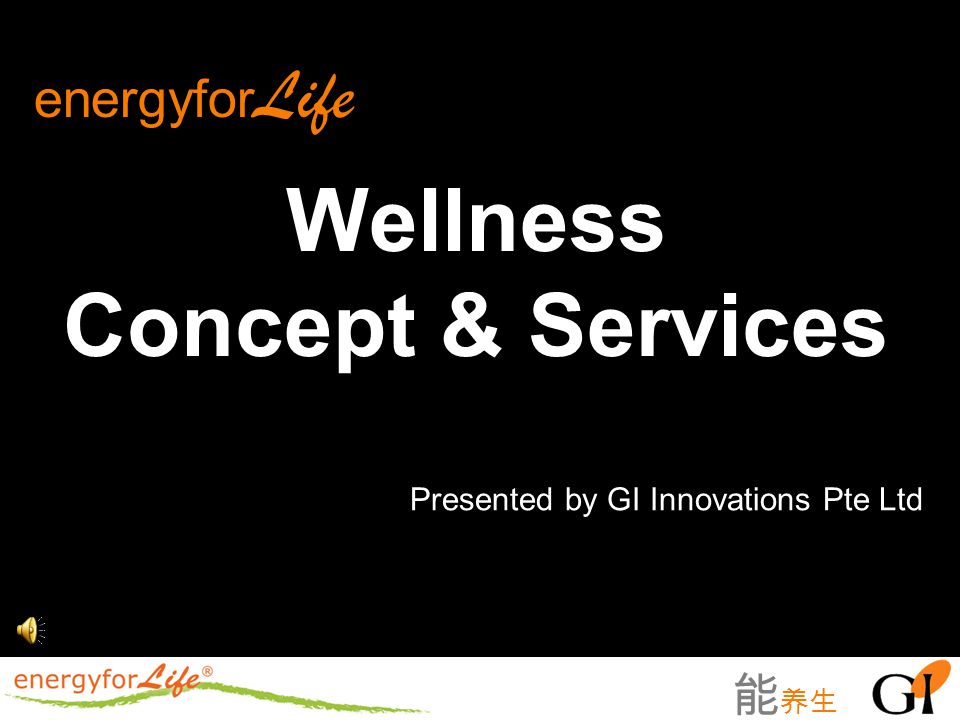 energyforLife

Wellness
Concept & Services

Presented by GI Innovations Pte Ltd

energyforLife®

能养生

GI